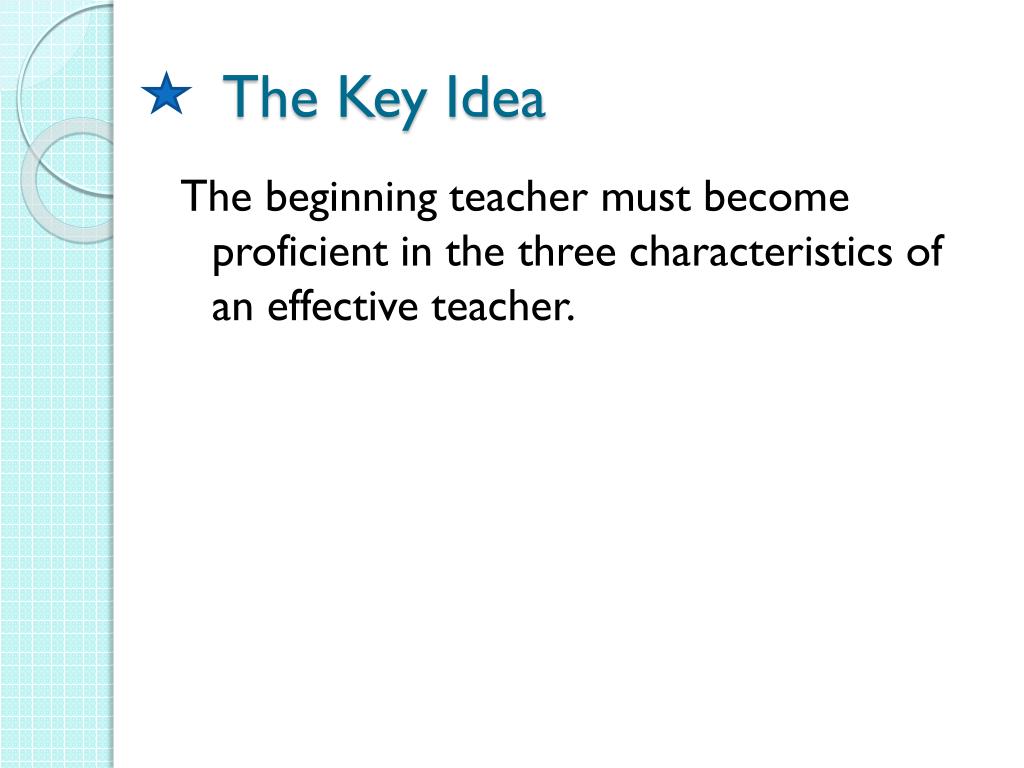 ★ The Key Idea

The beginning teacher must become proficient in the three characteristics of an effective teacher.